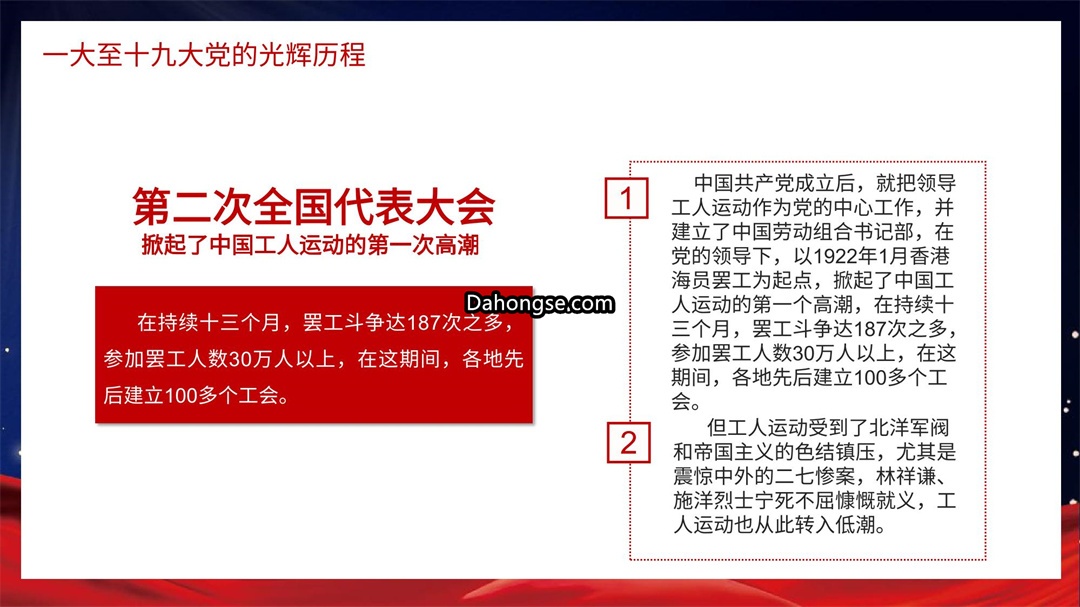 一大至十九大党的光辉历程

第二次全国代表大会
掀起了中国工人运动的第一次高潮

在持续十三个月，罢工斗争达187次之多，参加罢工人数30万人以上，在这期间，各地先后建立100多个工会。

Dahongse.com

1

中国共产党成立后，就把领导工人运动作为党的中心工作，并建立了中国劳动组合书记部，在党的领导下，以1922年1月香港海员罢工为起点，掀起了中国工人运动的第一个高潮，在持续十三个月，罢工斗争达187次之多，参加罢工人数30万人以上，在这期间，各地先后建立100多个工会。

2

但工人运动受到了北洋军阀和帝国主义的色结镇压，尤其是震惊中外的二七惨案，林祥谦、施洋烈士宁死不屈慷慨就义，工人运动也从此转入低潮。